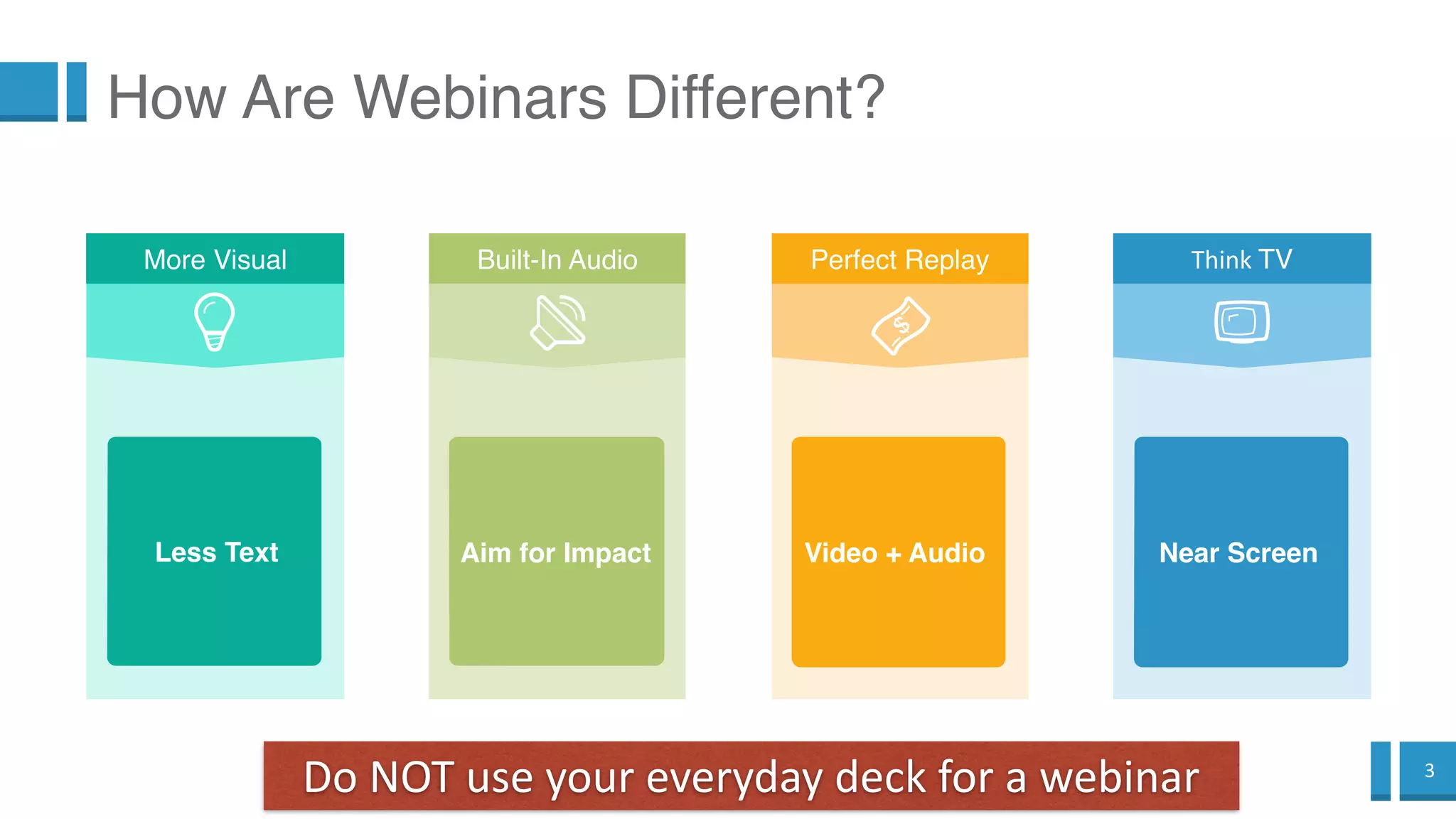 How Are Webinars Different?

More Visual

Less Text

Built-In Audio

Aim for Impact

Perfect Replay

Video + Audio

Think TV

Near Screen

Do NOT use your everyday deck for a webinar

3